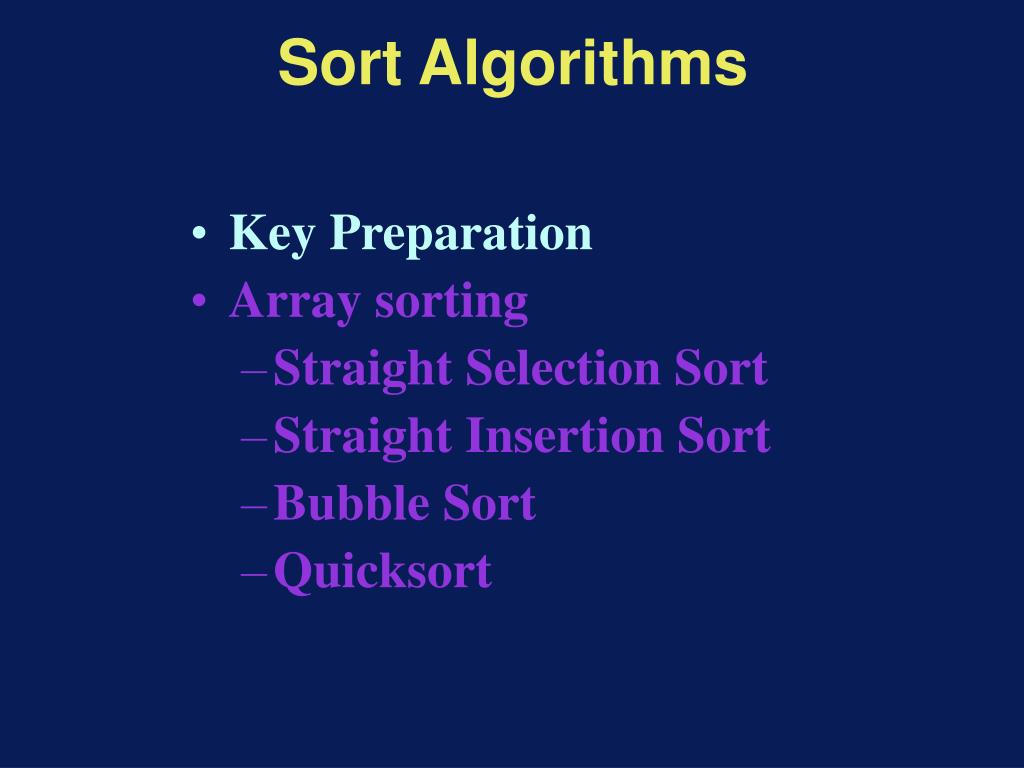 Sort Algorithms

• Key Preparation
• Array sorting
– Straight Selection Sort
– Straight Insertion Sort
– Bubble Sort
– Quicksort